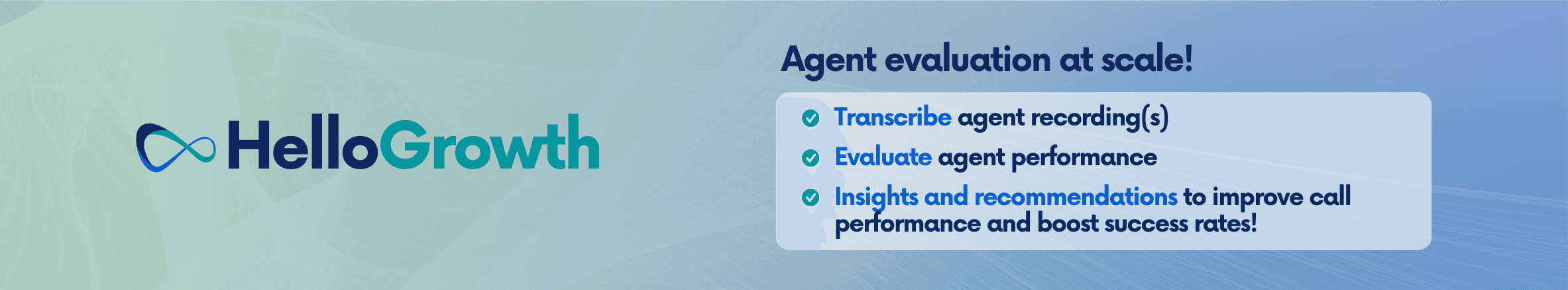 HelloGrowth

Agent evaluation at scale!

Transcribe agent recording(s)

Evaluate agent performance

Insights and recommendations to improve call performance and boost success rates!